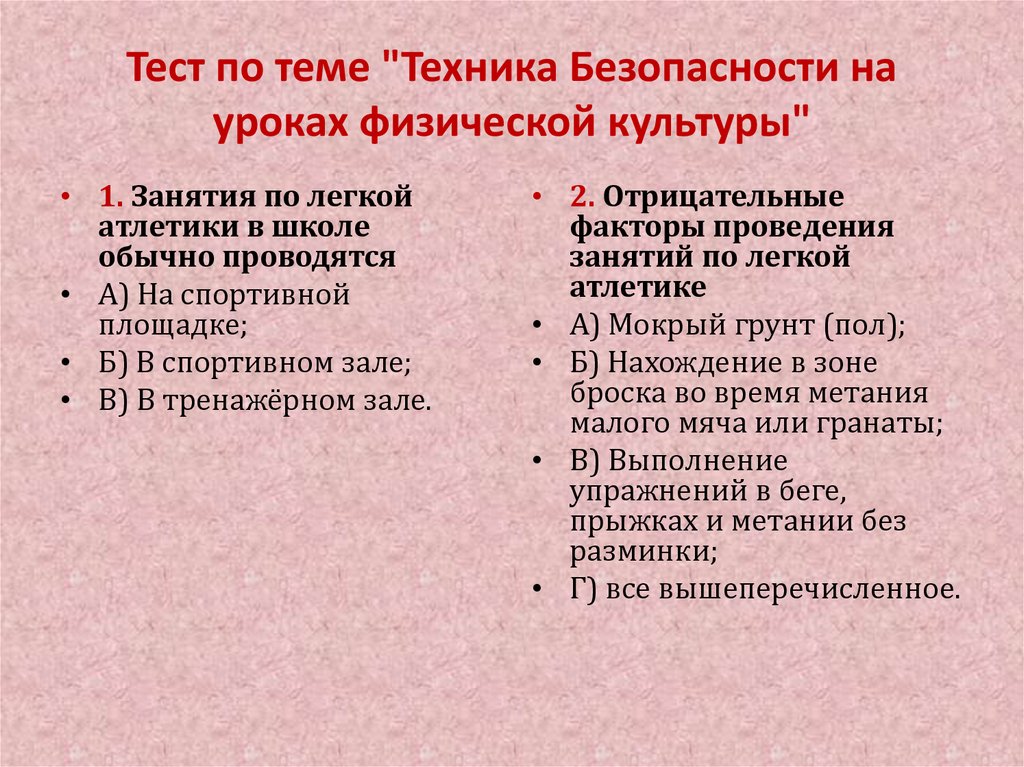 Тест по теме "Техника Безопасности на уроках физической культуры"

• 1. Занятия по легкой атлетики в школе обычно проводятся
• А) На спортивной площадке;
• Б) В спортивном зале;
• В) В тренажёрном зале.

• 2. Отрицательные факторы проведения занятий по легкой атлетике
• А) Мокрый грунт (пол);
• Б) Нахождение в зоне броска во время метания малого мяча или гранаты;
• В) Выполнение упражнений в беге, прыжках и метании без разминки;
• Г) все вышеперечисленное.